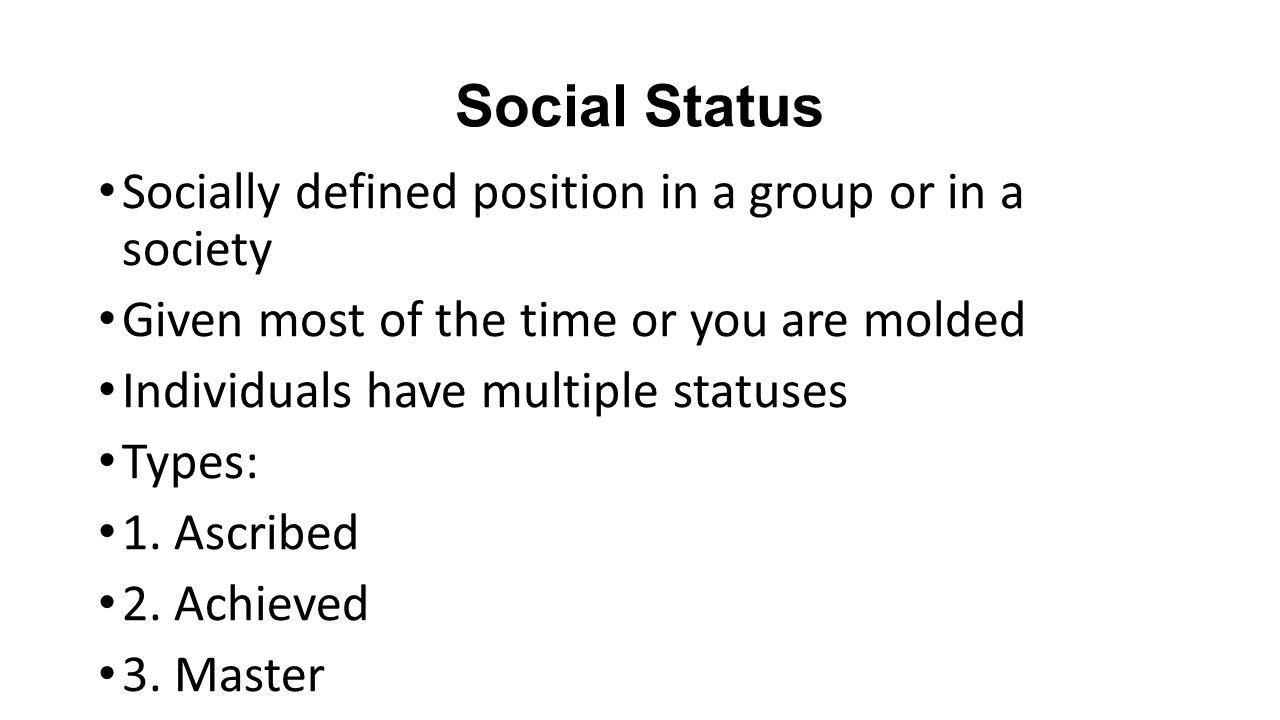 Social Status

• Socially defined position in a group or in a society
• Given most of the time or you are molded
• Individuals have multiple statuses
• Types:
• 1. Ascribed
• 2. Achieved
• 3. Master